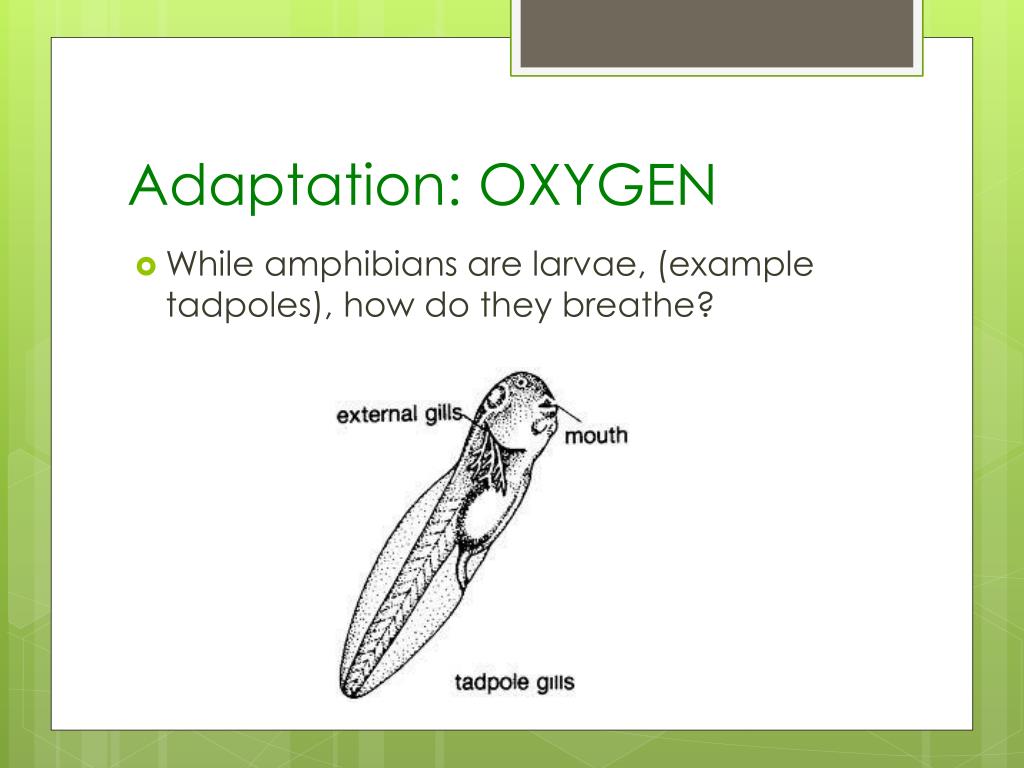 Adaptation: OXYGEN

While amphibians are larvae, (example tadpoles), how do they breathe?

external gills

mouth

tadpole gills